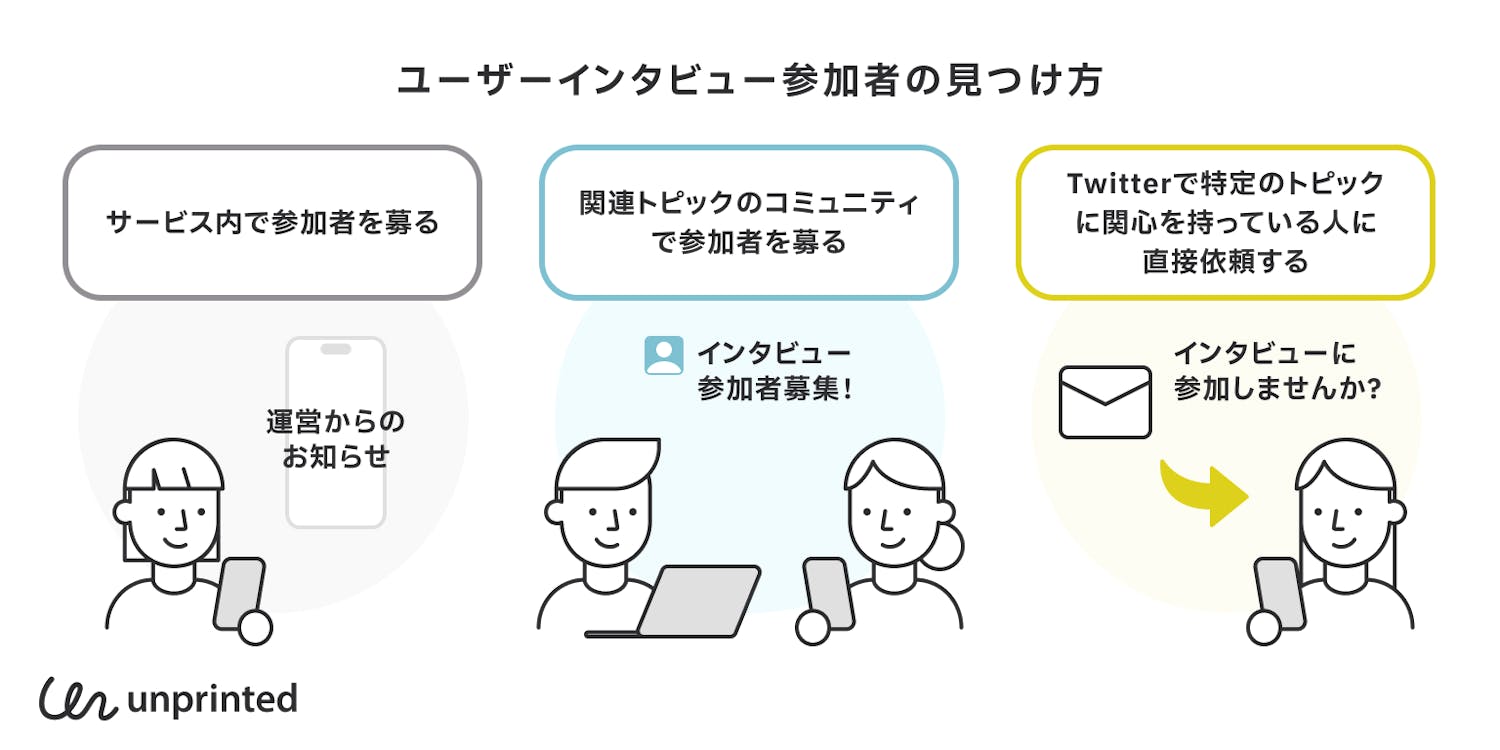 ユーザーインタビュー参加者の見つけ方

サービス内で参加者を募る

運営からのお知らせ

関連トピックのコミュニティで参加者を募る

インタビュー参加者募集！

Twitterで特定のトピックに関心を持っている人に直接依頼する

インタビューに参加しませんか?

unprinted